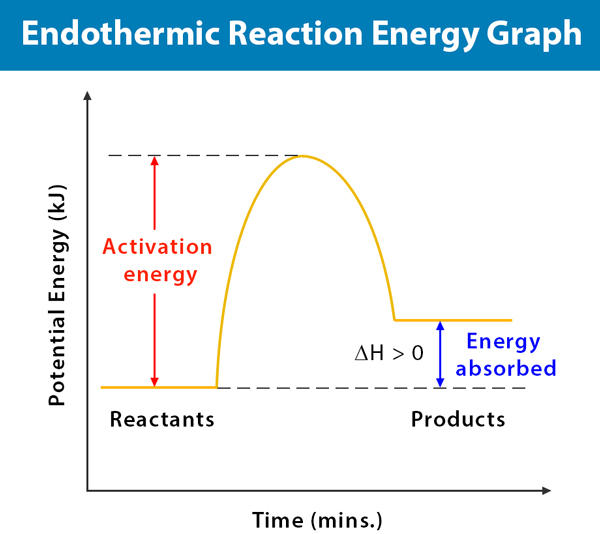 Endothermic Reaction Energy Graph

Potential Energy (kJ)

Activation energy

$\Delta H > 0$

Energy absorbed

Reactants

Products

Time (mins.)